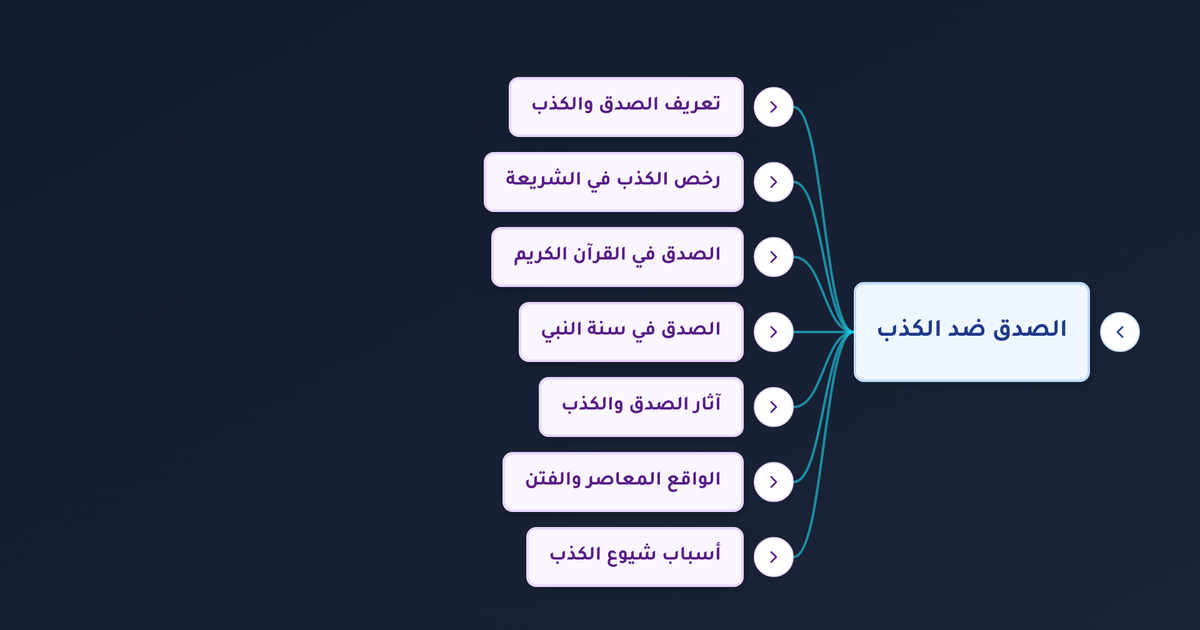 الصدق ضد الكذب

تعريف الصدق والكذب

رخص الكذب في الشريعة

الصدق في القرآن الكريم

الصدق في سنة النبي

آثار الصدق والكذب

الواقع المعاصر والفتن

أسباب شيوع الكذب